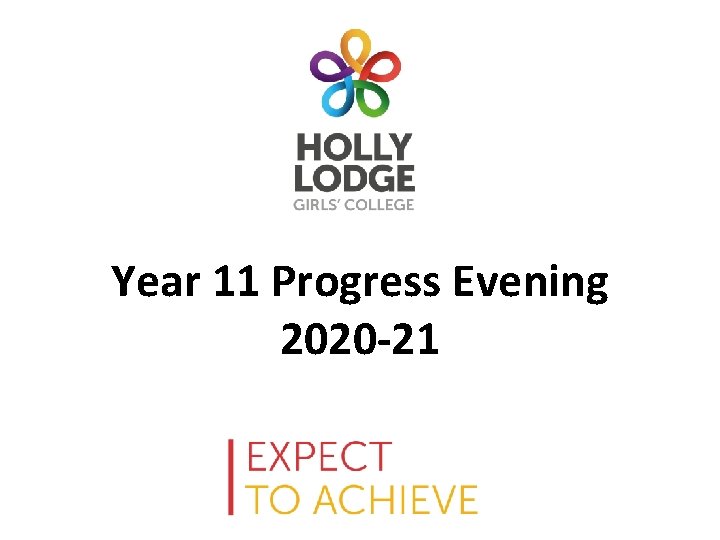 HOLLY LODGE
GIRLS' COLLEGE

Year 11 Progress Evening 2020-21

EXPECT
TO ACHIEVE